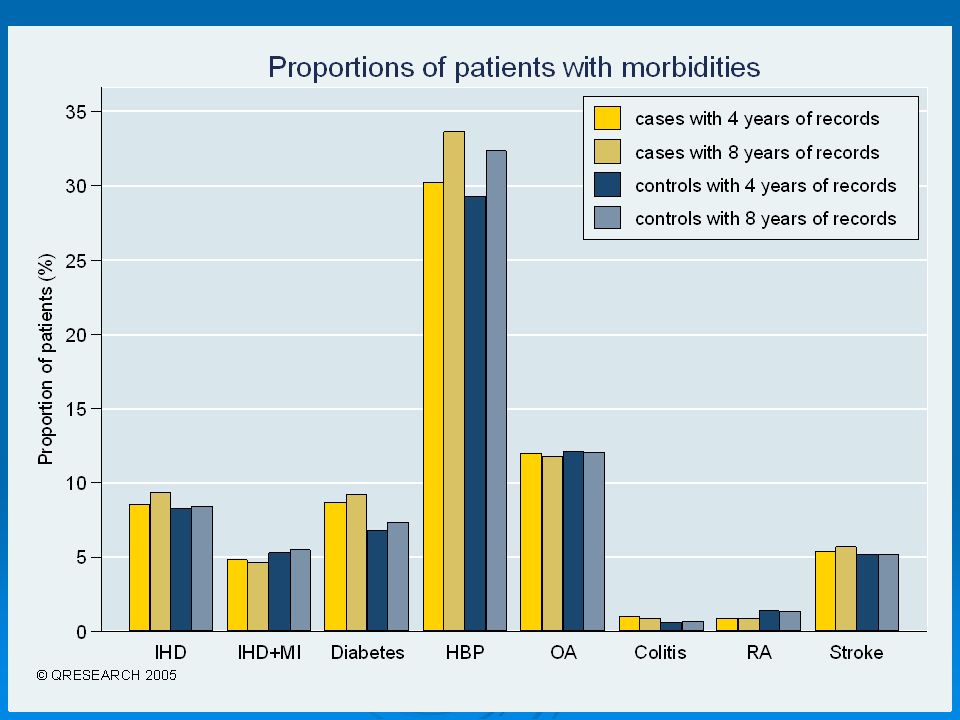 Proportions of patients with morbidities

cases with 4 years of records
cases with 8 years of records
controls with 4 years of records
controls with 8 years of records

Proportion of patients (%)

35
30
25
20
15
10
5
0

IHD
IHD+MI
Diabetes
HBP
OA
Colitis
RA
Stroke

© QRESEARCH 2005